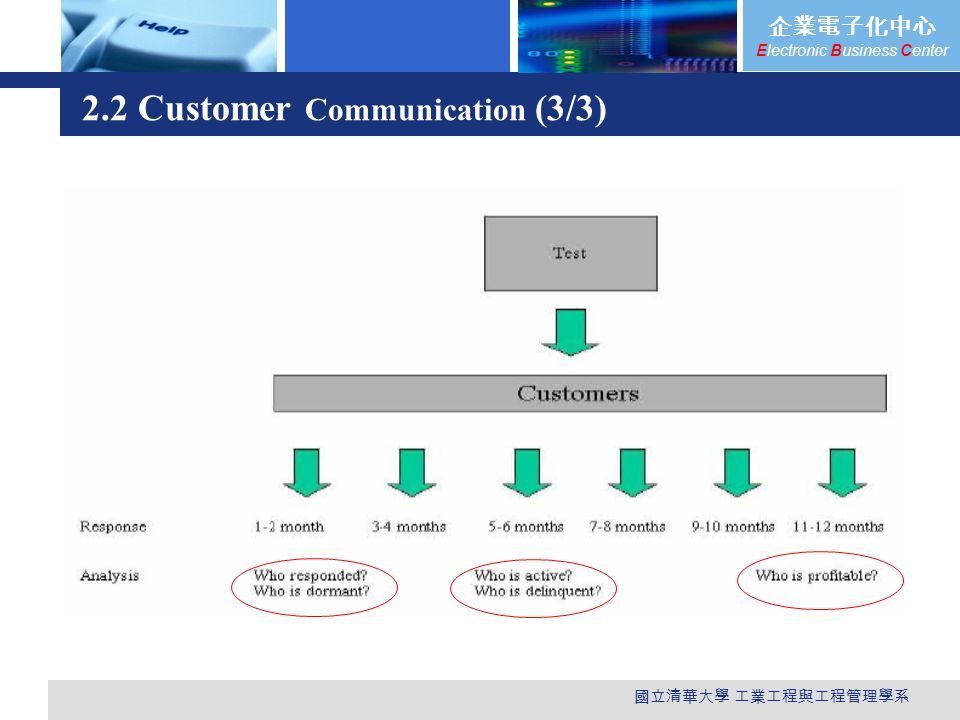 Help

企業電子化中心
Electronic Business Center

2.2 Customer Communication (3/3)

Test

Customers

Response 1-2 month 3-4 months 5-6 months 7-8 months 9-10 months 11-12 months

Analysis

Who responded?
Who is dormant?

Who is active?
Who is delinquent?

Who is profitable?

國立清華大學 工業工程與工程管理學系